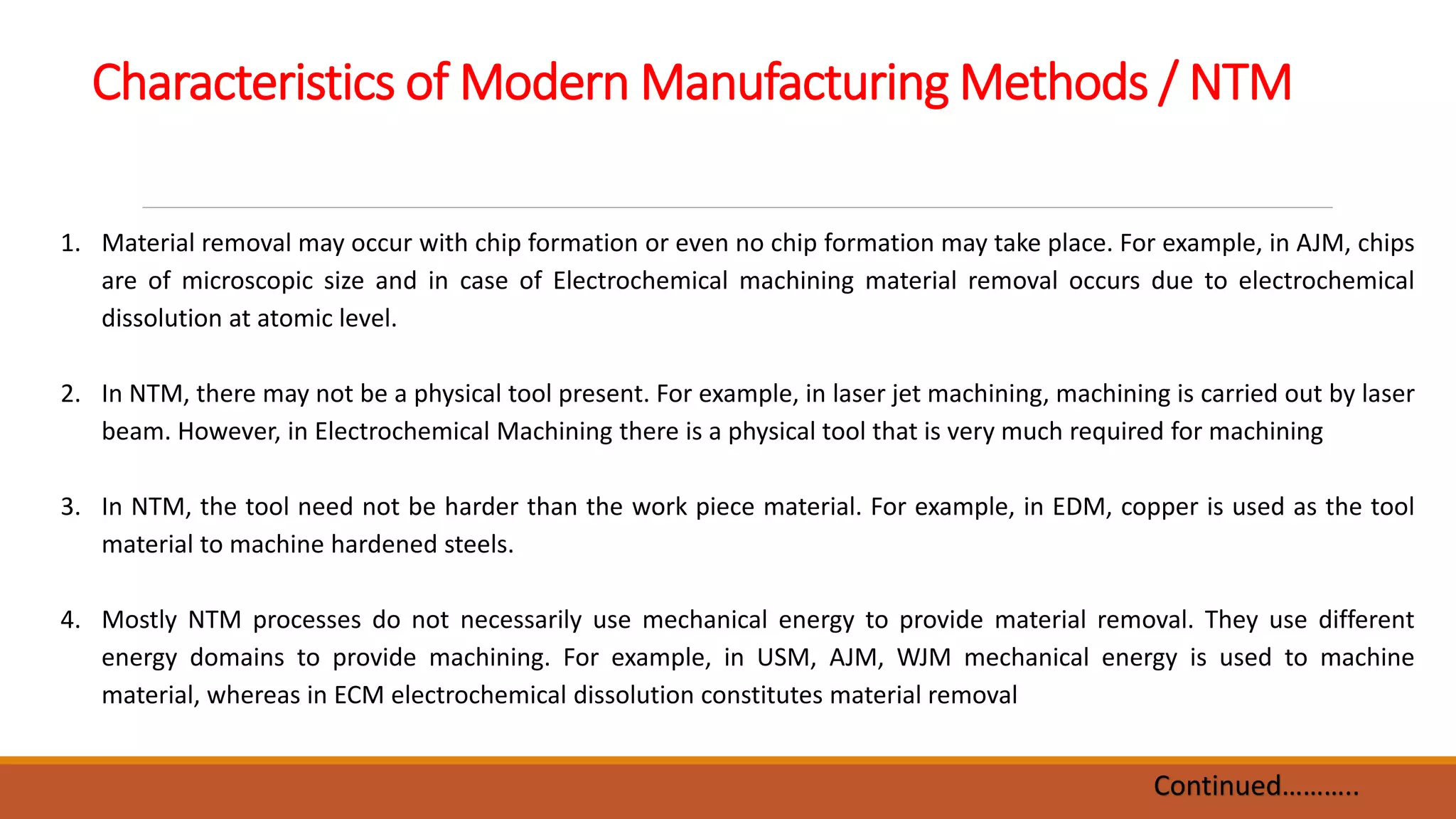 Characteristics of Modern Manufacturing Methods / NTM

1. Material removal may occur with chip formation or even no chip formation may take place. For example, in AJM, chips are of microscopic size and in case of Electrochemical machining material removal occurs due to electrochemical dissolution at atomic level.

2. In NTM, there may not be a physical tool present. For example, in laser jet machining, machining is carried out by laser beam. However, in Electrochemical Machining there is a physical tool that is very much required for machining

3. In NTM, the tool need not be harder than the work piece material. For example, in EDM, copper is used as the tool material to machine hardened steels.

4. Mostly NTM processes do not necessarily use mechanical energy to provide material removal. They use different energy domains to provide machining. For example, in USM, AJM, WJM mechanical energy is used to machine material, whereas in ECM electrochemical dissolution constitutes material removal

Continued……….